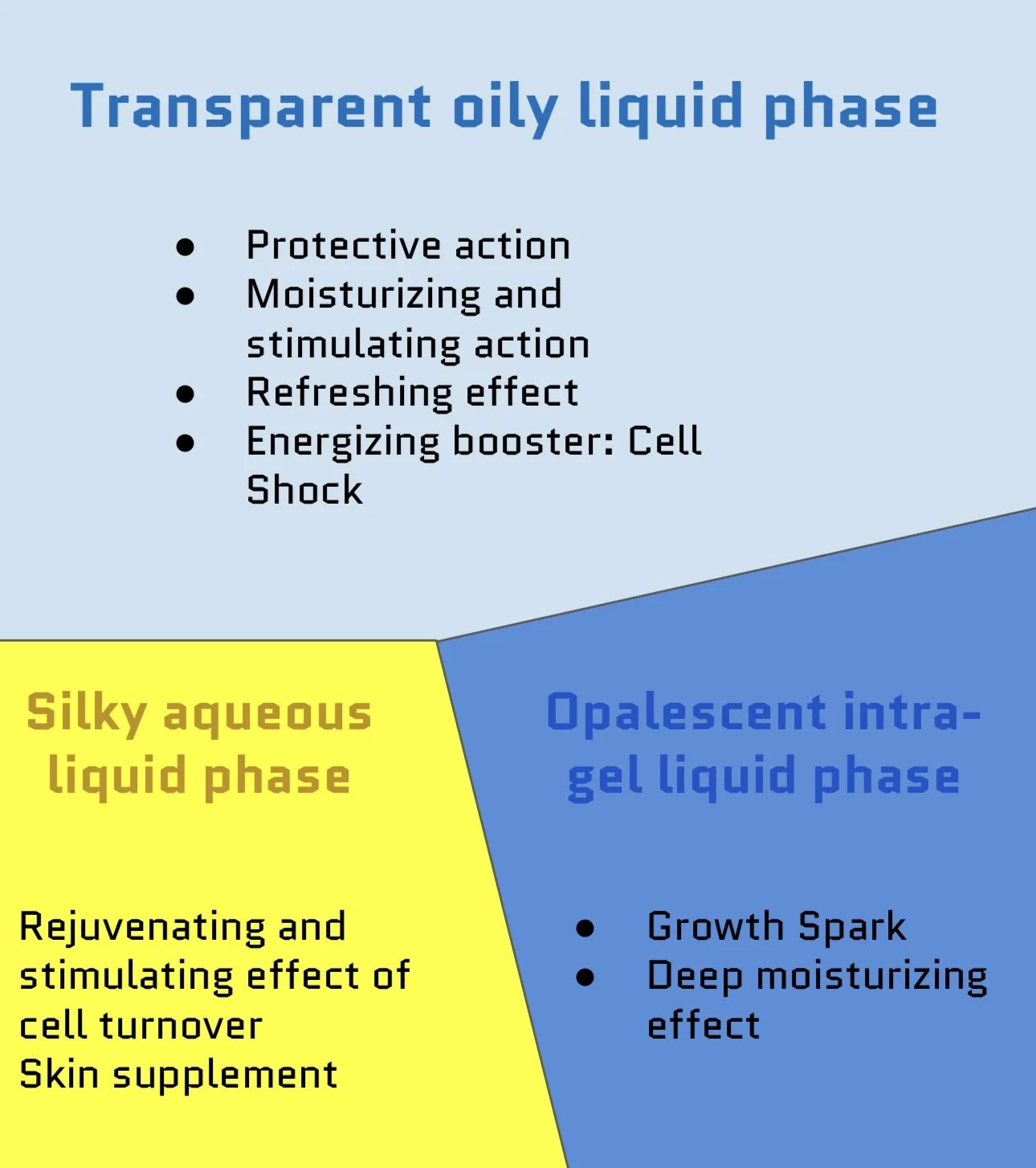 Transparent oily liquid phase

- Protective action
- Moisturizing and stimulating action
- Refreshing effect
- Energizing booster: Cell Shock

Silky aqueous liquid phase

Rejuvenating and stimulating effect of cell turnover
Skin supplement

Opalescent intra-gel liquid phase

- Growth Spark
- Deep moisturizing effect